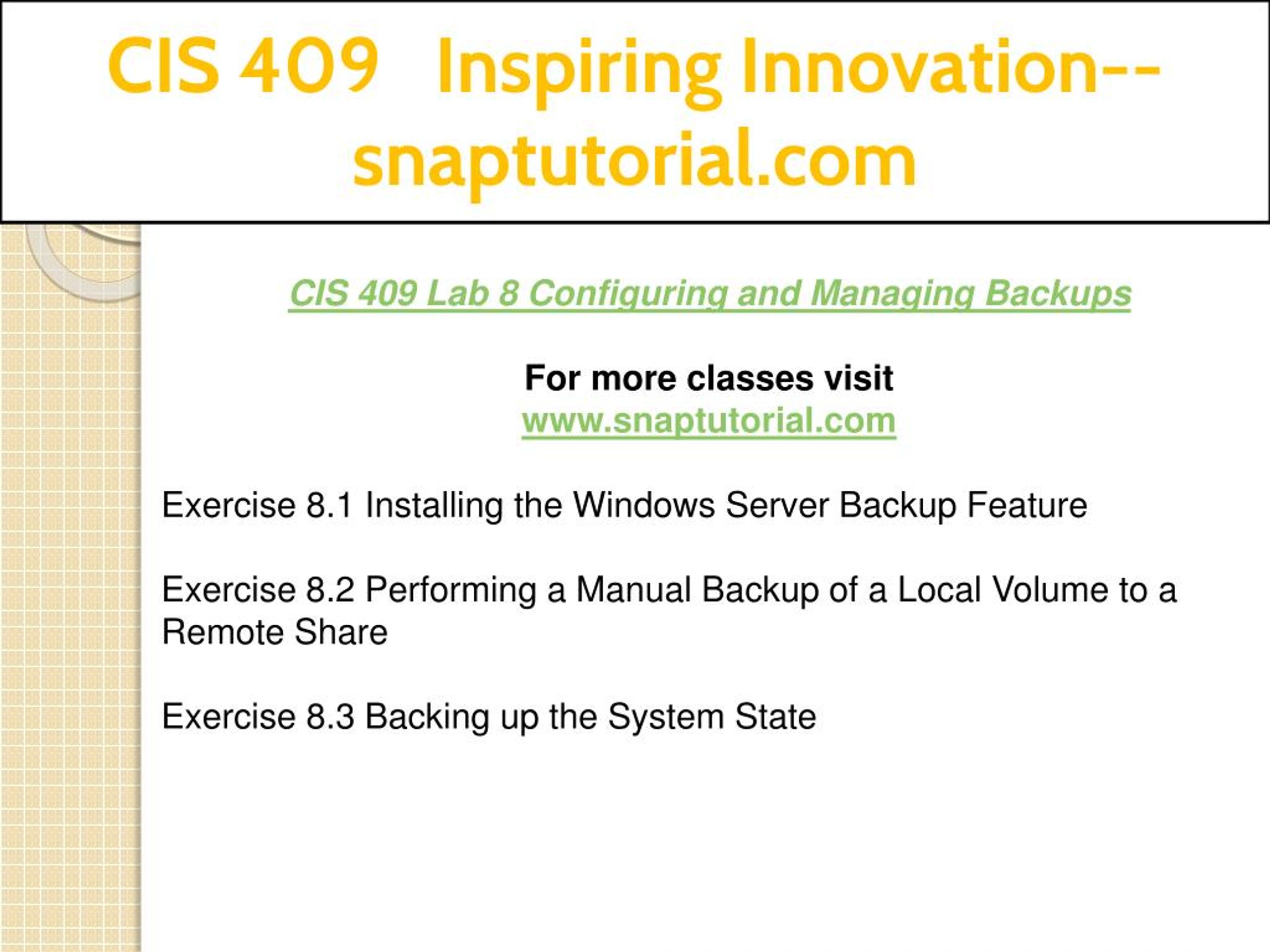 CIS 409 Inspiring Innovation--snaptutorial.com

CIS 409 Lab 8 Configuring and Managing Backups

For more classes visit
www.snaptutorial.com

Exercise 8.1 Installing the Windows Server Backup Feature

Exercise 8.2 Performing a Manual Backup of a Local Volume to a Remote Share

Exercise 8.3 Backing up the System State